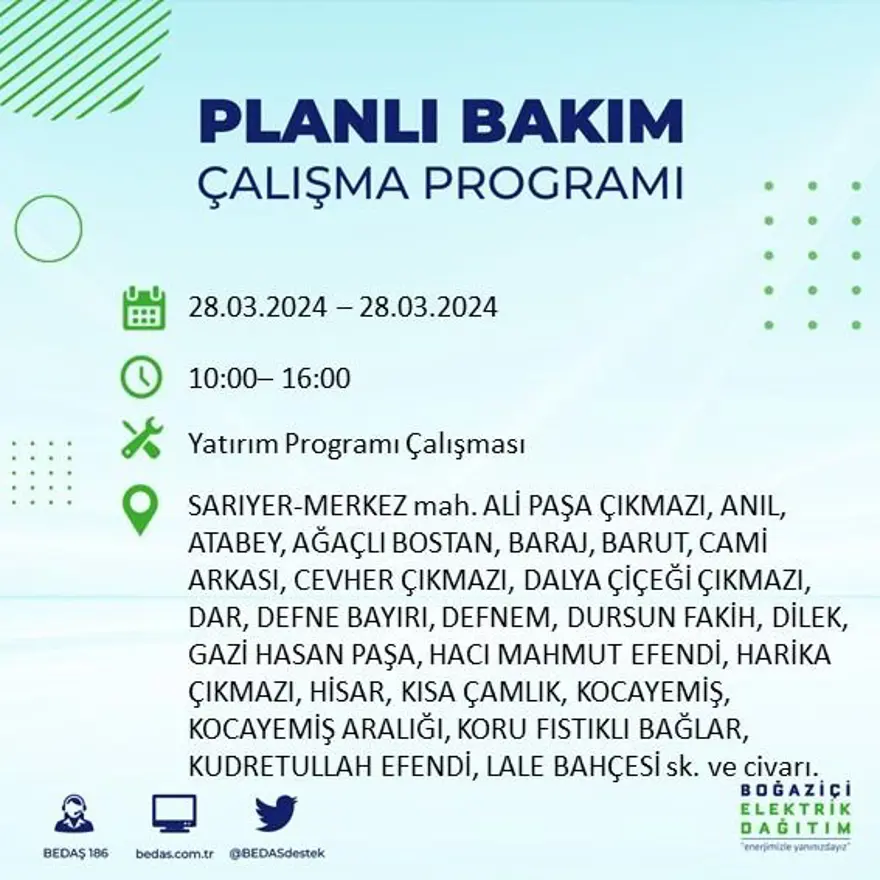 PLANLI BAKIM
ÇALIŞMA PROGRAMI

28.03.2024 – 28.03.2024

10:00– 16:00

Yatırım Programı Çalışması

SARIYER-MERKEZ mah. ALİ PAŞA ÇIKMAZI, ANIL, ATABEY, AĞAÇLI BOSTAN, BARAJ, BARUT, CAMİ ARKASI, CEVHER ÇIKMAZI, DALYA ÇİÇEĞİ ÇIKMAZI, DAR, DEFNE BAYIRI, DEFNEM, DURSUN FAKİH, DİLEK, GAZİ HASAN PAŞA, HACI MAHMUT EFENDİ, HARİKA ÇIKMAZI, HİSAR, KISA ÇAMLIK, KOCAYEMİŞ, KOCAYEMİŞ ARALIĞI, KORU FISTIKLI BAĞLAR, KUDRETULLAH EFENDİ, LALE BAHÇESİ sk. ve civarı.

BEDAŞ 186
bedas.com.tr
@BEDASdestek

BOĞAZİÇİ
ELEKTRİK
DAĞITIM
"enerjimizle yanınızdayız"